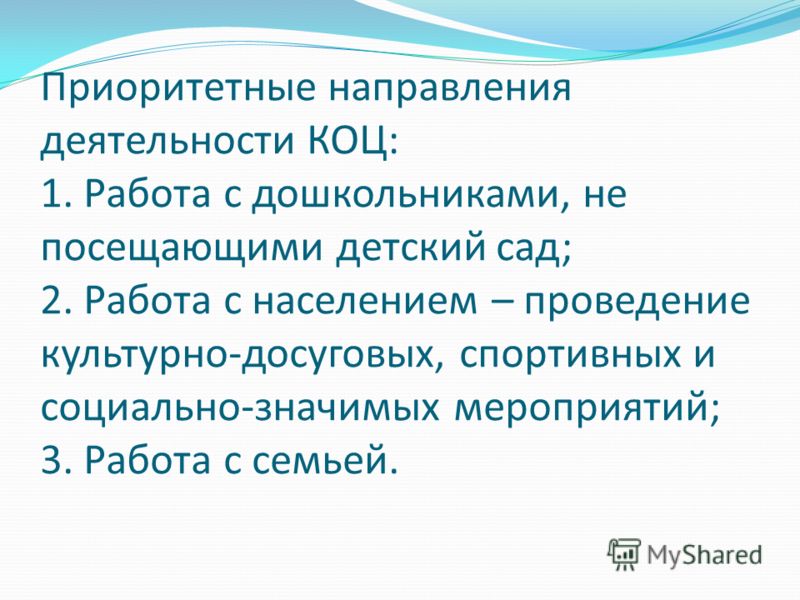 Приоритетные направления деятельности КОЦ:
1. Работа с дошкольниками, не посещающими детский сад;
2. Работа с населением – проведение культурно-досуговых, спортивных и социально-значимых мероприятий;
3. Работа с семьей.

MyShared